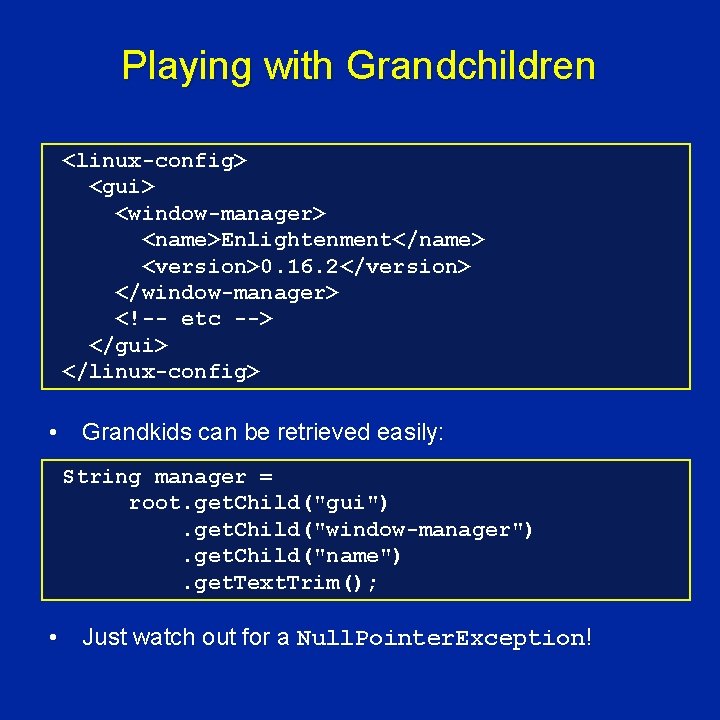 Playing with Grandchildren

<linux-config>
  <gui>
    <window-manager>
      <name>Enlightenment</name>
      <version>0.16.2</version>
    </window-manager>
    <!-- etc -->
  </gui>
</linux-config>

• Grandkids can be retrieved easily:

String manager =
     root.getChild("gui")
         .getChild("window-manager")
         .getChild("name")
         .getTextTrim();

• Just watch out for a NullPointerException!